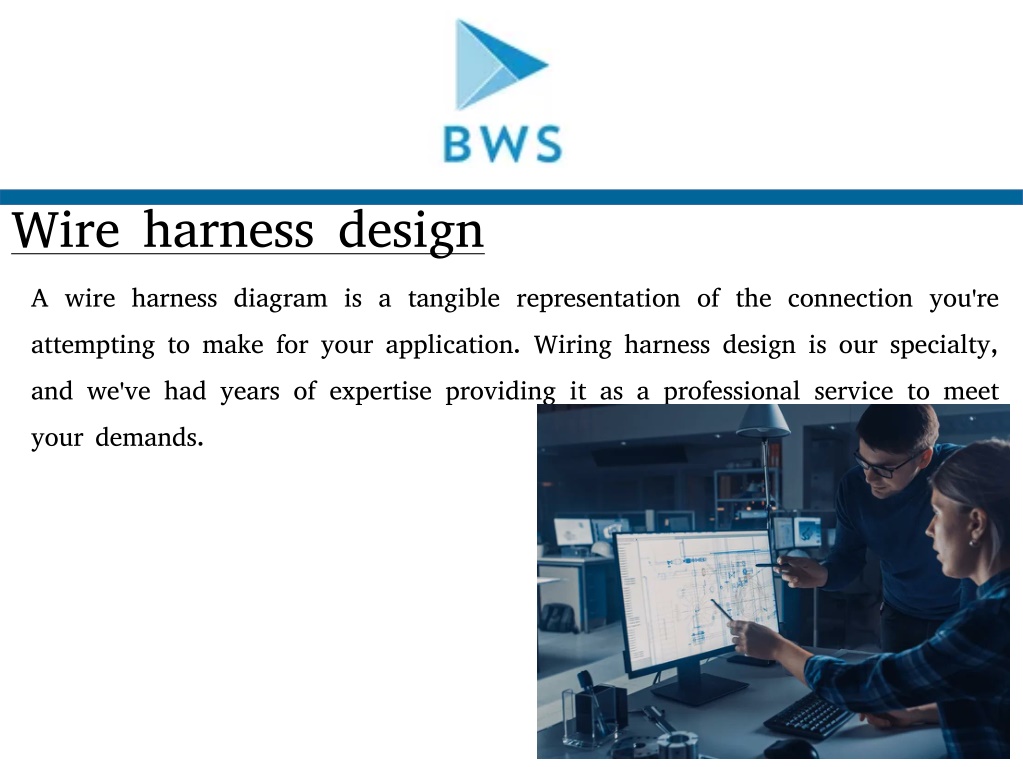 BWS

Wire harness design

A wire harness diagram is a tangible representation of the connection you're attempting to make for your application. Wiring harness design is our specialty, and we've had years of expertise providing it as a professional service to meet your demands.